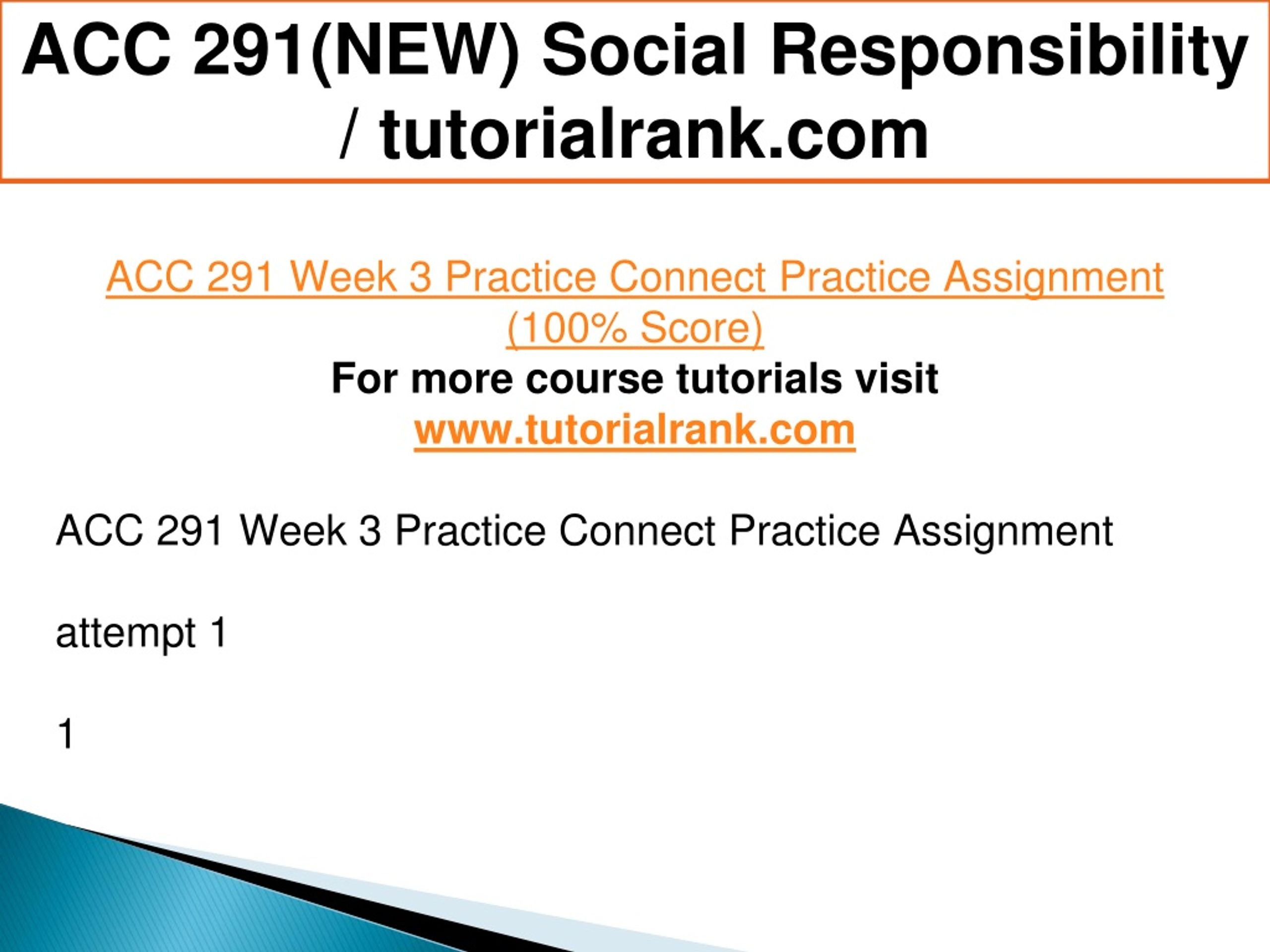 ACC 291(NEW) Social Responsibility / tutorialrank.com

ACC 291 Week 3 Practice Connect Practice Assignment (100% Score)
For more course tutorials visit
www.tutorialrank.com

ACC 291 Week 3 Practice Connect Practice Assignment

attempt 1

1